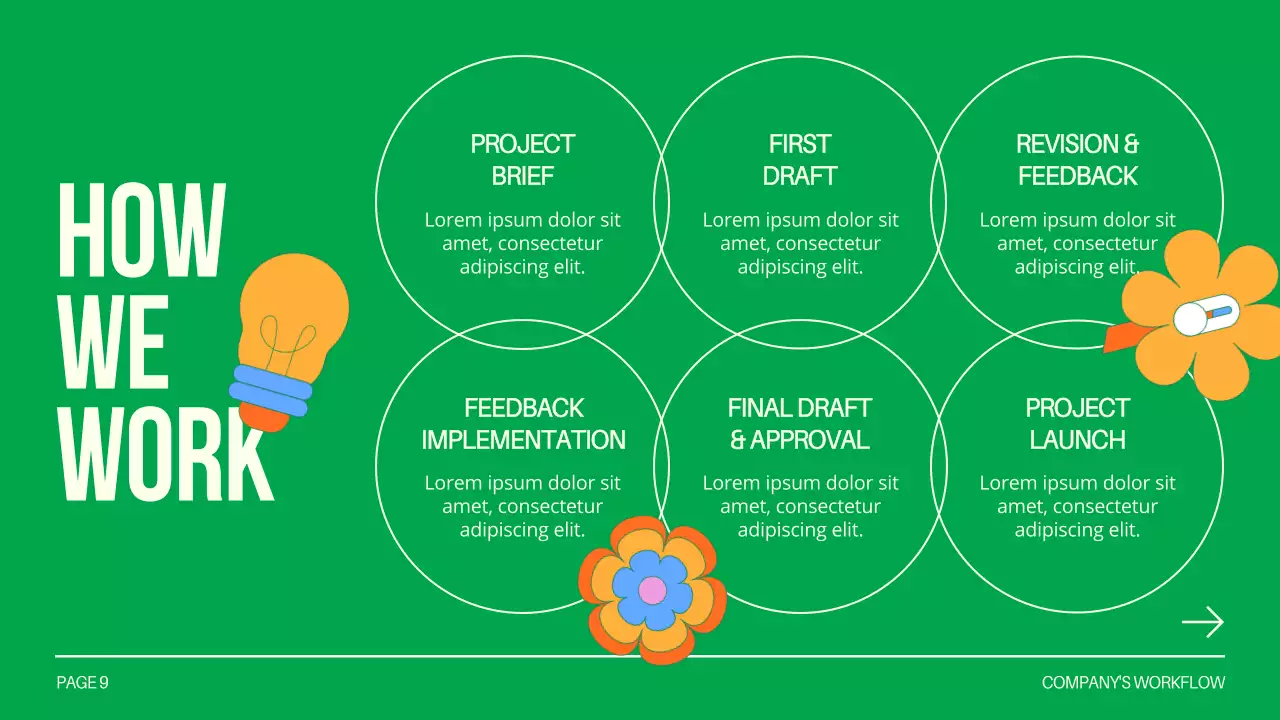 HOW WE WORK

PROJECT BRIEF

Lorem ipsum dolor sit amet, consectetur adipiscing elit.

FIRST DRAFT

Lorem ipsum dolor sit amet, consectetur adipiscing elit.

REVISION & FEEDBACK

Lorem ipsum dolor sit amet, consectetur adipiscing elit.

FEEDBACK IMPLEMENTATION

Lorem ipsum dolor sit amet, consectetur adipiscing elit.

FINAL DRAFT & APPROVAL

Lorem ipsum dolor sit amet, consectetur adipiscing elit.

PROJECT LAUNCH

Lorem ipsum dolor sit amet, consectetur adipiscing elit.

PAGE 9

COMPANY'S WORKFLOW